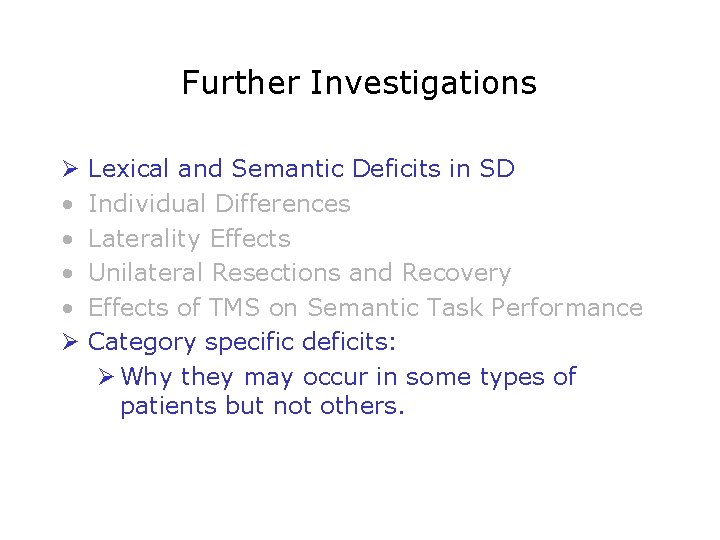 Further Investigations

➢ Lexical and Semantic Deficits in SD
• Individual Differences
• Laterality Effects
• Unilateral Resections and Recovery
• Effects of TMS on Semantic Task Performance
➢ Category specific deficits:
➢ Why they may occur in some types of patients but not others.